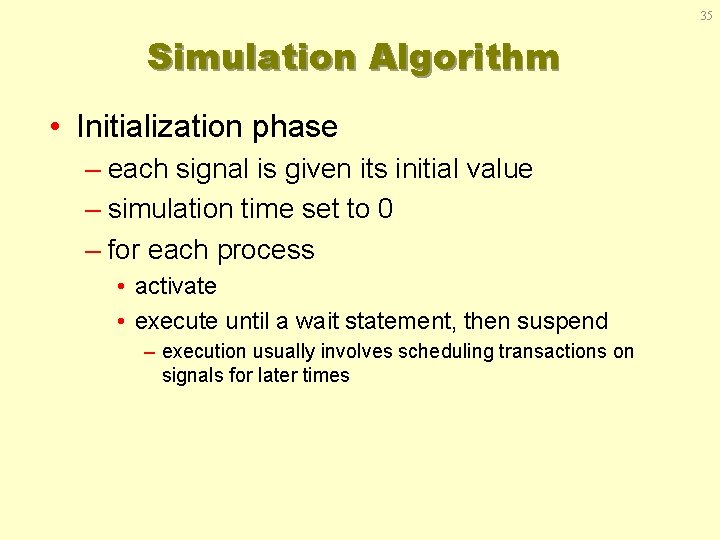 35

Simulation Algorithm

• Initialization phase
– each signal is given its initial value
– simulation time set to 0
– for each process
• activate
• execute until a wait statement, then suspend
– execution usually involves scheduling transactions on signals for later times